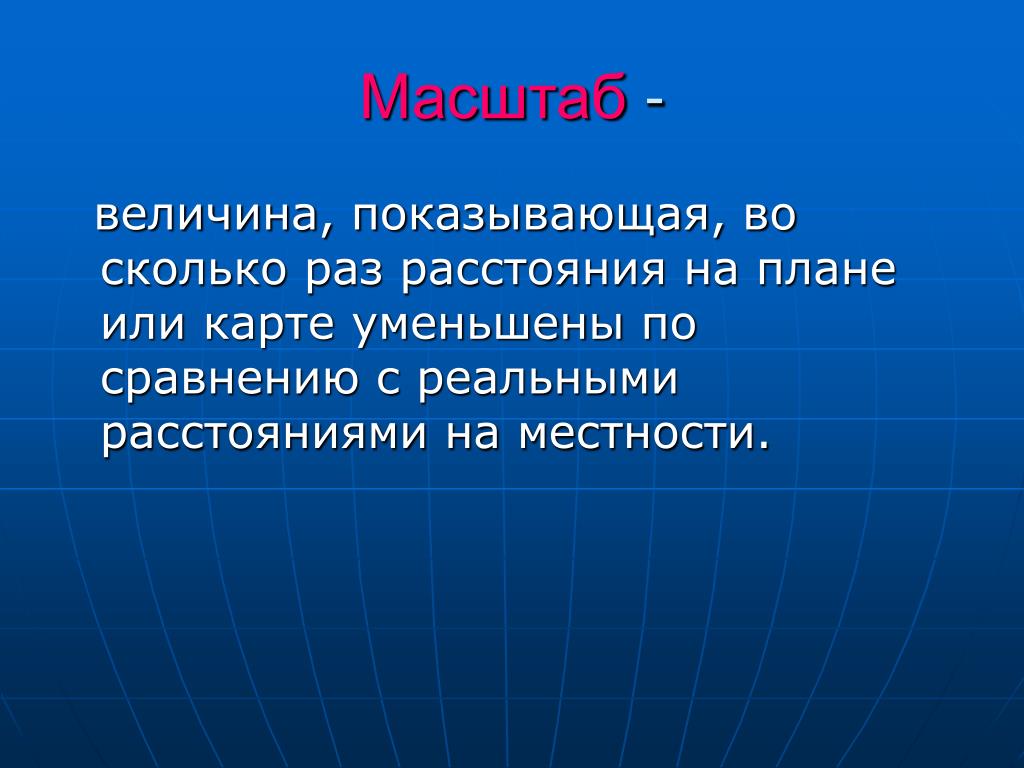 Масштаб -

величина, показывающая, во сколько раз расстояния на плане или карте уменьшены по сравнению с реальными расстояниями на местности.